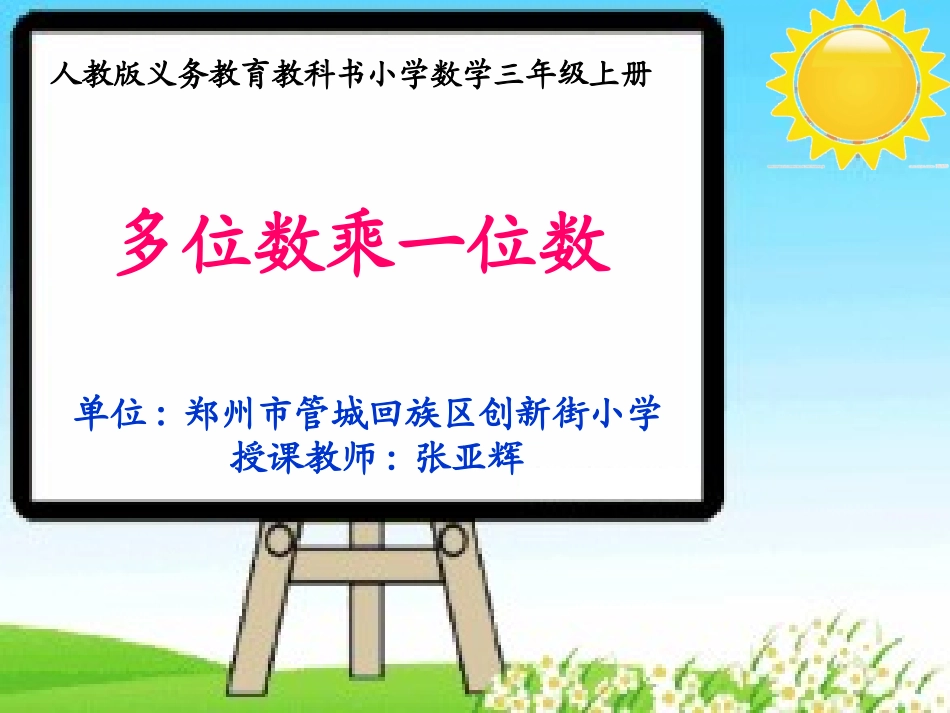 人教版义务教育教科书小学数学三年级上册

多位数乘一位数

单位：郑州市管城回族区创新街小学
授课教师：张亚辉